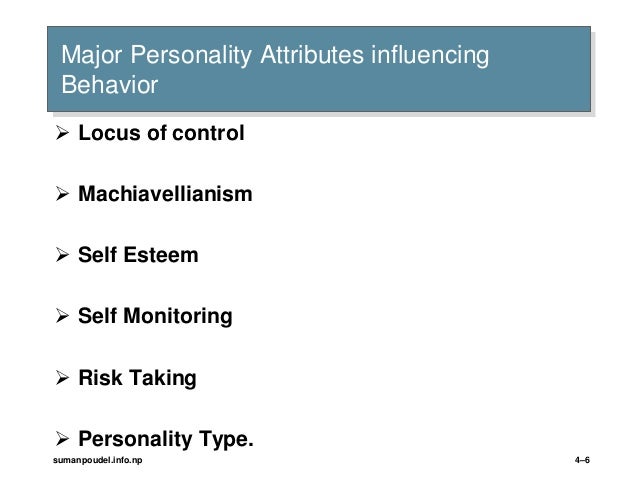 Major Personality Attributes influencing Behavior

➢ Locus of control

➢ Machiavellianism

➢ Self Esteem

➢ Self Monitoring

➢ Risk Taking

➢ Personality Type.

sumanpoudel.info.np

4–6